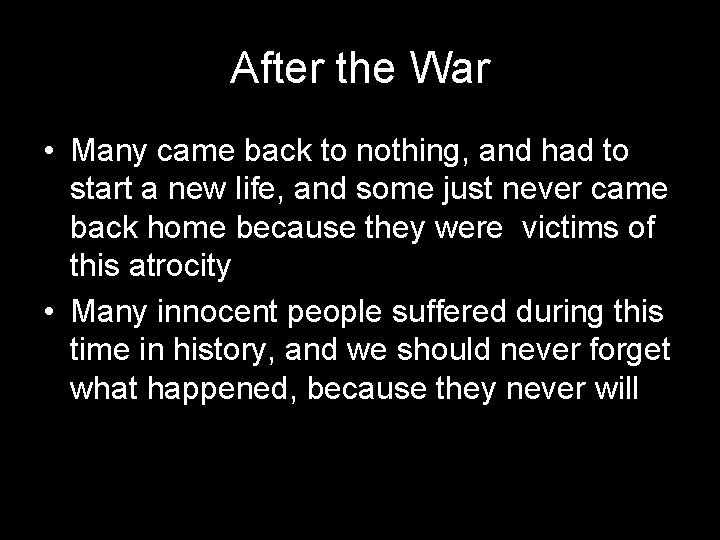 After the War

• Many came back to nothing, and had to start a new life, and some just never came back home because they were victims of this atrocity
• Many innocent people suffered during this time in history, and we should never forget what happened, because they never will